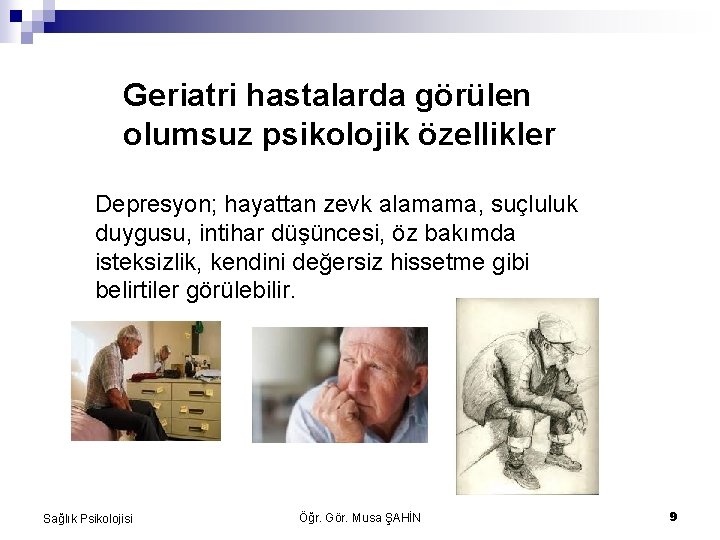 Geriatri hastalarda görülen olumsuz psikolojik özellikler

Depresyon; hayattan zevk alamama, suçluluk duygusu, intihar düşüncesi, öz bakımda isteksizlik, kendini değersiz hissetme gibi belirtiler görülebilir.

Sağlık Psikolojisi

Öğr. Gör. Musa ŞAHİN

9